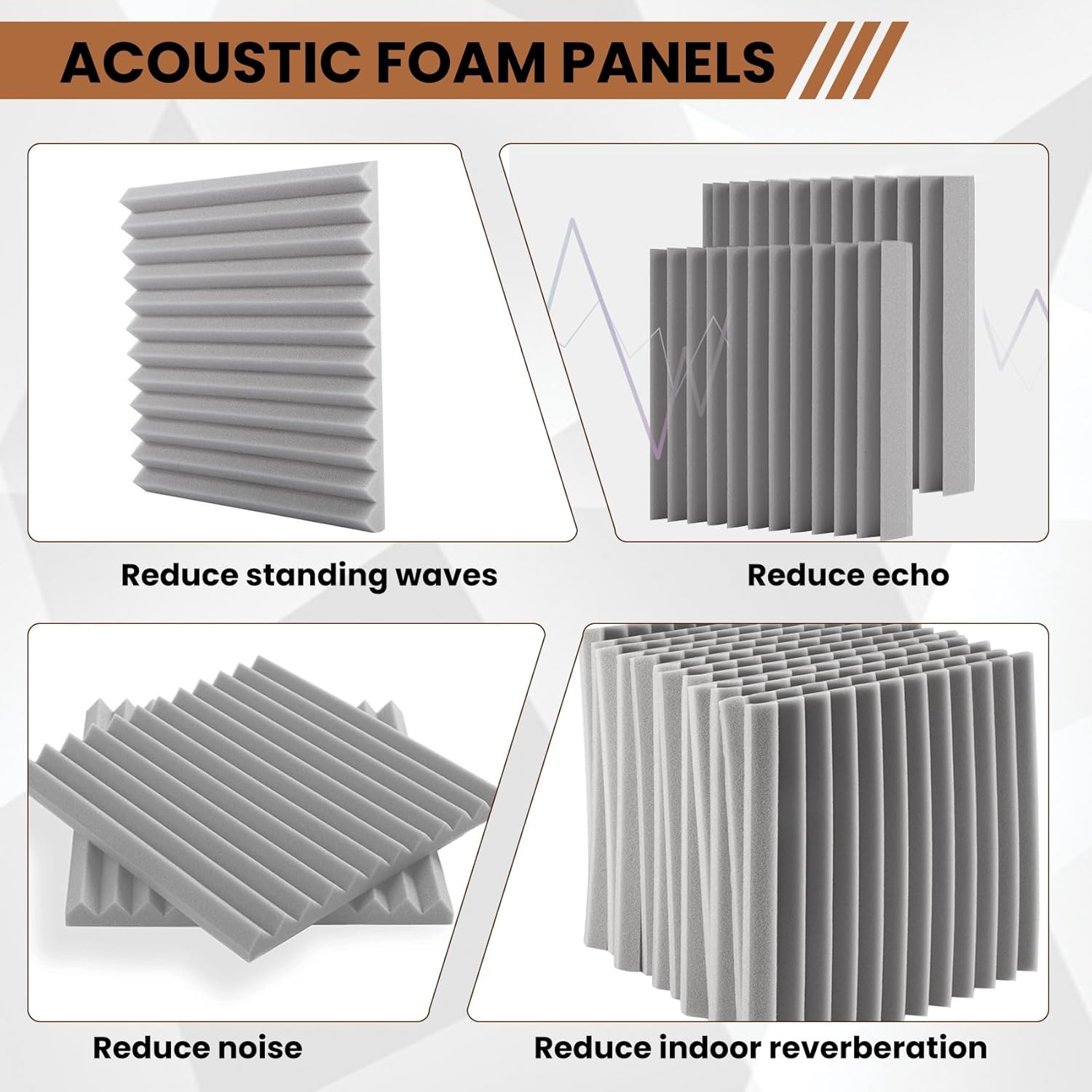 ACOUSTIC FOAM PANELS

Reduce standing waves

Reduce echo

Reduce noise

Reduce indoor reverberation